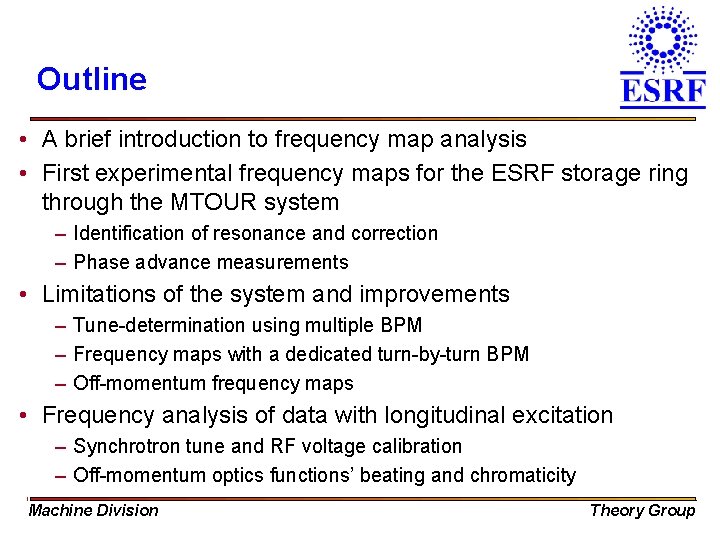 Outline

ESRF

• A brief introduction to frequency map analysis
• First experimental frequency maps for the ESRF storage ring through the MTOUR system
– Identification of resonance and correction
– Phase advance measurements
• Limitations of the system and improvements
– Tune-determination using multiple BPM
– Frequency maps with a dedicated turn-by-turn BPM
– Off-momentum frequency maps
• Frequency analysis of data with longitudinal excitation
– Synchrotron tune and RF voltage calibration
– Off-momentum optics functions' beating and chromaticity

Machine Division

Theory Group